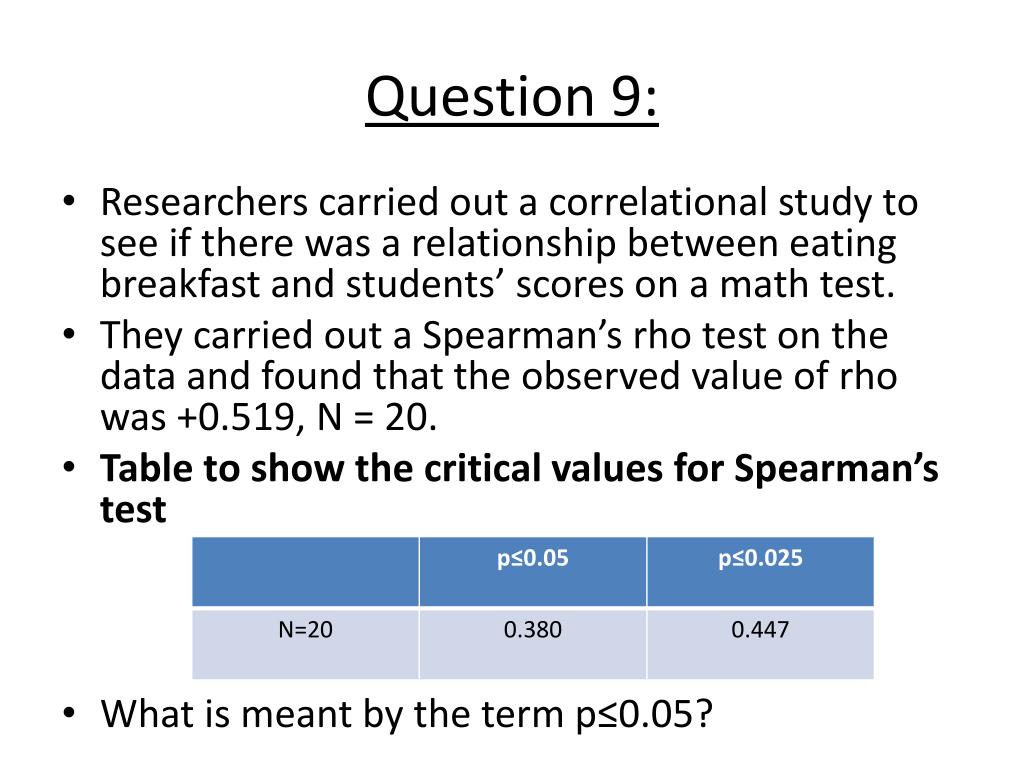 Question 9:

• Researchers carried out a correlational study to see if there was a relationship between eating breakfast and students' scores on a math test.
• They carried out a Spearman's rho test on the data and found that the observed value of rho was +0.519, N = 20.
• **Table to show the critical values for Spearman's test**

| | p≤0.05 | p≤0.025 |
|---|---|---|
| N=20 | 0.380 | 0.447 |

• What is meant by the term p≤0.05?